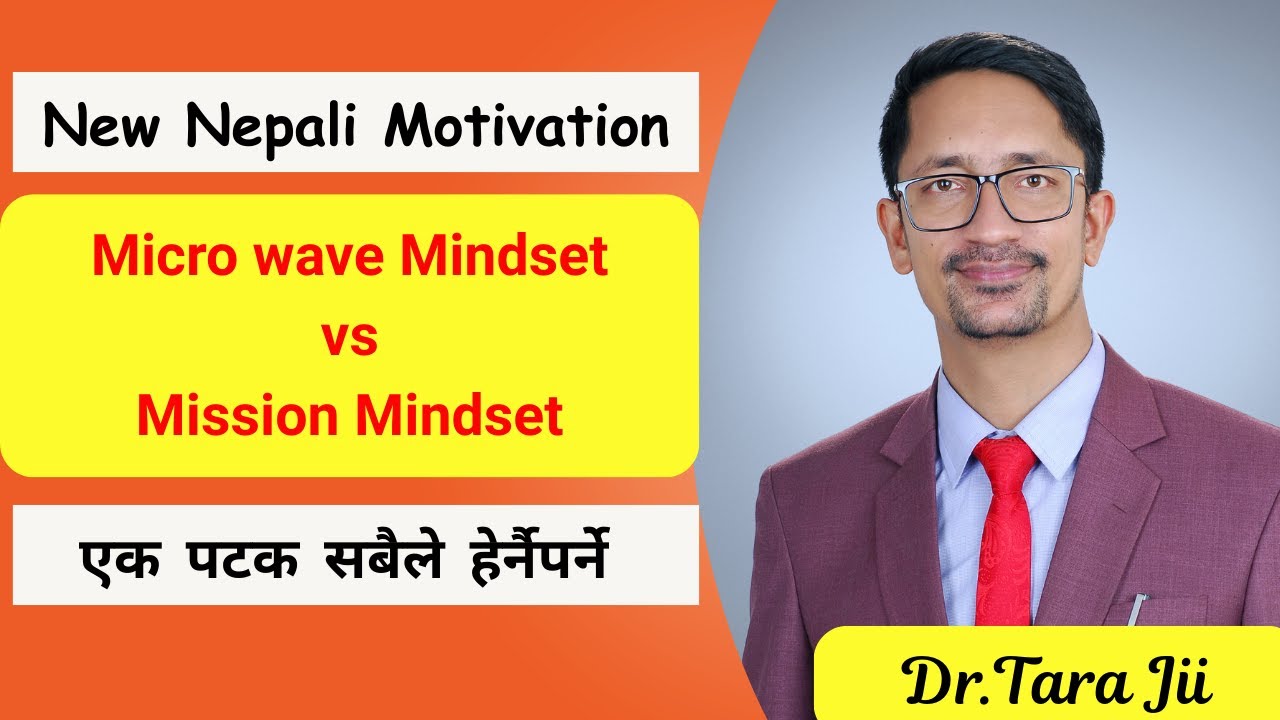 New Nepali Motivation

Micro wave Mindset
vs
Mission Mindset

एक पटक सबैले हेर्नैपर्ने

Dr.Tara Jii